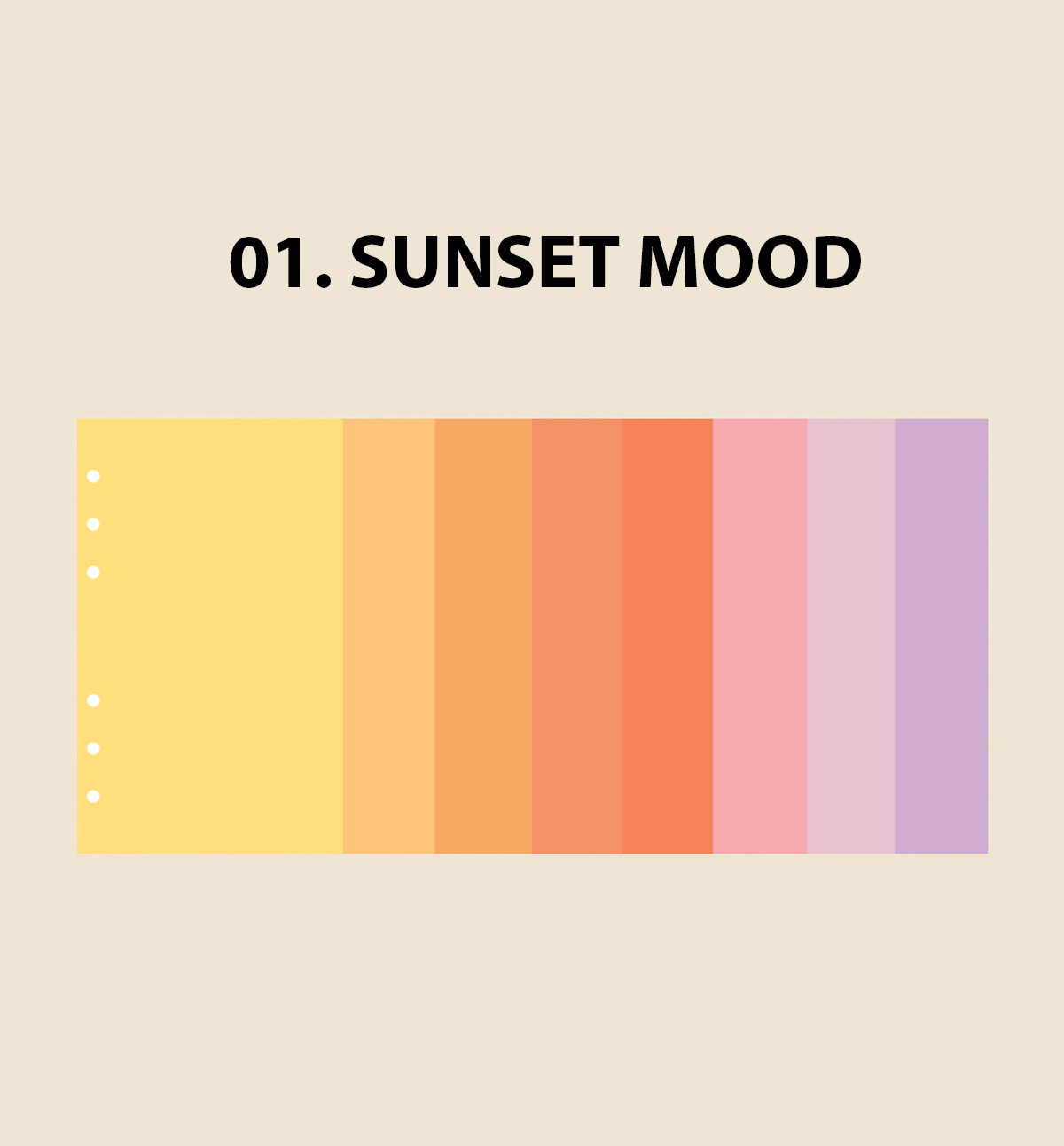 01. SUNSET MOOD